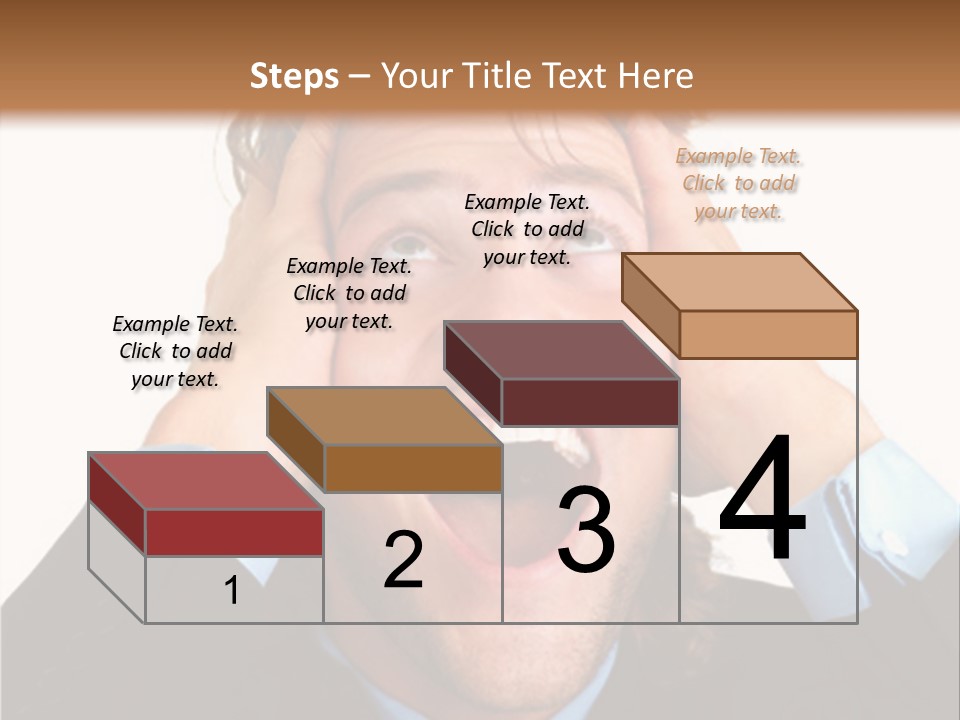 Steps – Your Title Text Here

Example Text. Click to add your text.

Example Text. Click to add your text.

Example Text. Click to add your text.

Example Text. Click to add your text.

1

2

3

4